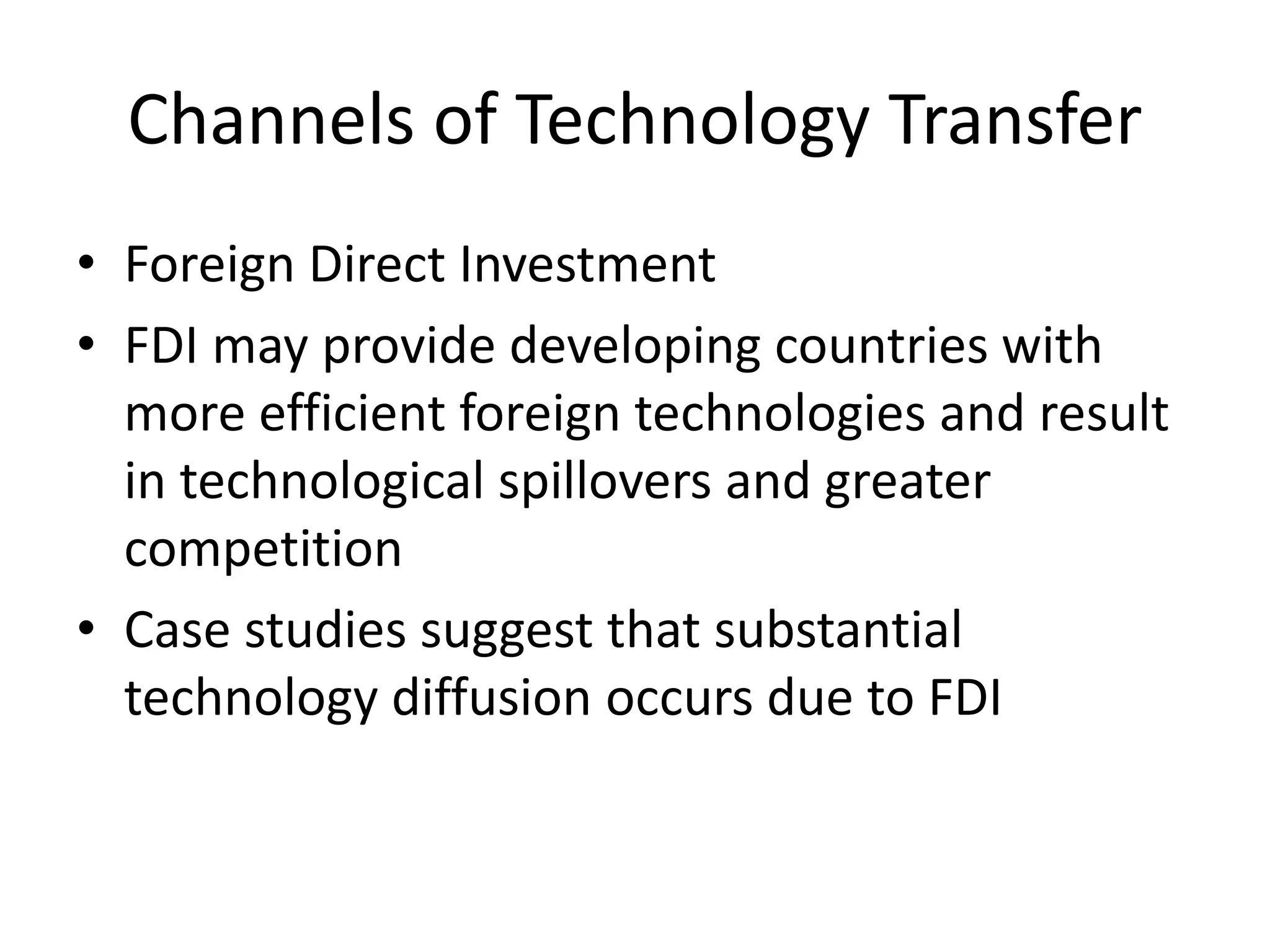 Channels of Technology Transfer

• Foreign Direct Investment
• FDI may provide developing countries with more efficient foreign technologies and result in technological spillovers and greater competition
• Case studies suggest that substantial technology diffusion occurs due to FDI